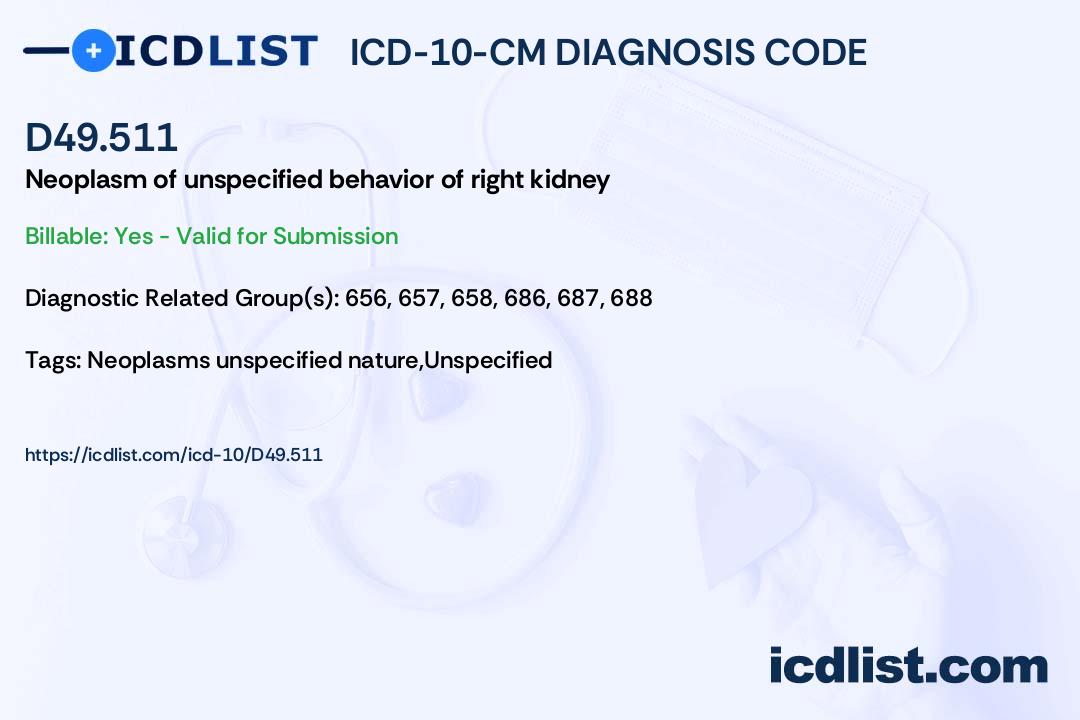 ICDLIST ICD-10-CM DIAGNOSIS CODE

D49.511

Neoplasm of unspecified behavior of right kidney

Billable: Yes - Valid for Submission

Diagnostic Related Group(s): 656, 657, 658, 686, 687, 688

Tags: Neoplasms unspecified nature,Unspecified

https://icdlist.com/icd-10/D49.511

icdlist.com